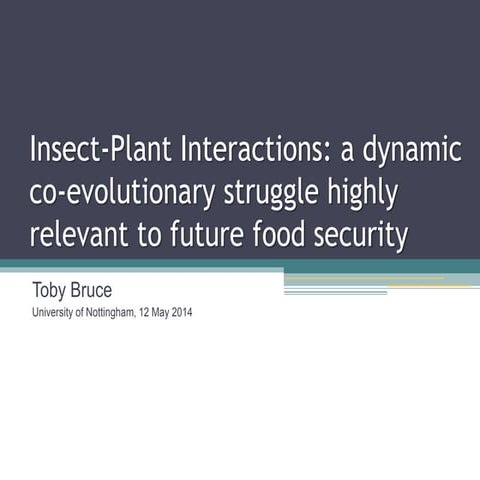 Insect-Plant Interactions: a dynamic co-evolutionary struggle highly relevant to future food security

Toby Bruce

University of Nottingham, 12 May 2014